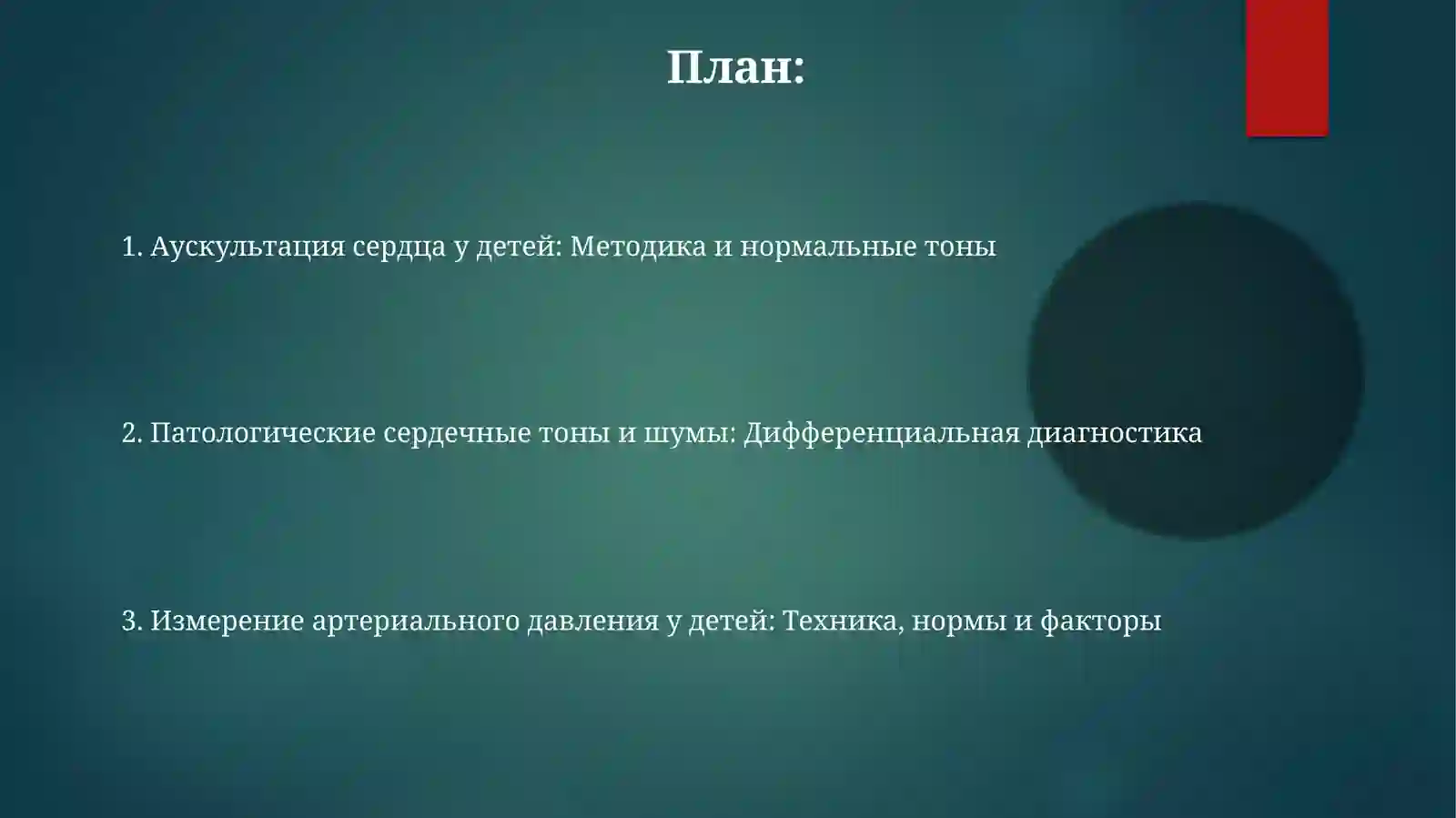 План:

1. Аускультация сердца у детей: Методика и нормальные тоны

2. Патологические сердечные тоны и шумы: Дифференциальная диагностика

3. Измерение артериального давления у детей: Техника, нормы и факторы